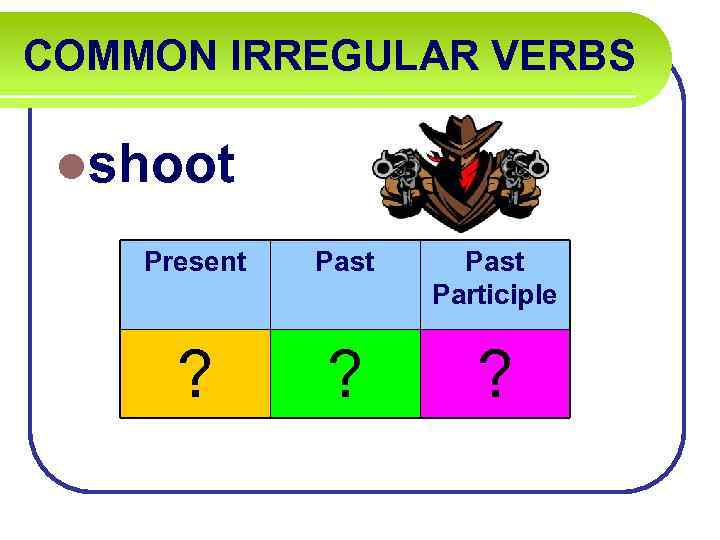 COMMON IRREGULAR VERBS

shoot

| Present | Past | Past Participle |
|---|---|---|
| ? | ? | ? |